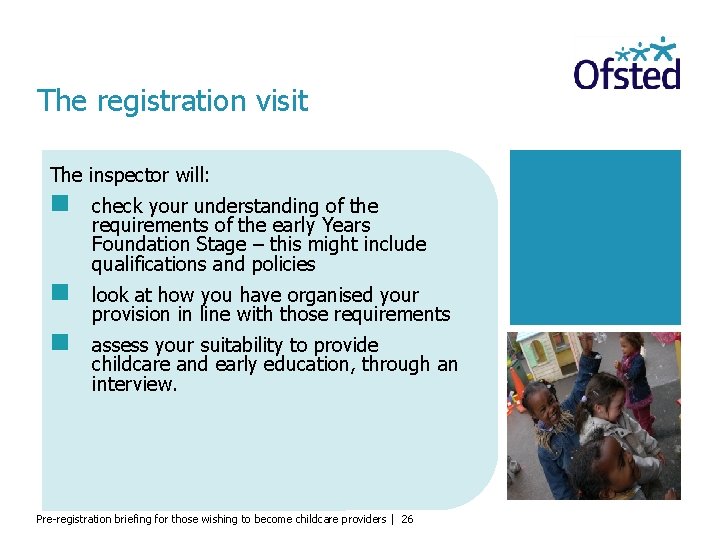 Ofsted

The registration visit

The inspector will:

• check your understanding of the requirements of the early Years Foundation Stage – this might include qualifications and policies

• look at how you have organised your provision in line with those requirements

• assess your suitability to provide childcare and early education, through an interview.

Pre-registration briefing for those wishing to become childcare providers | 26